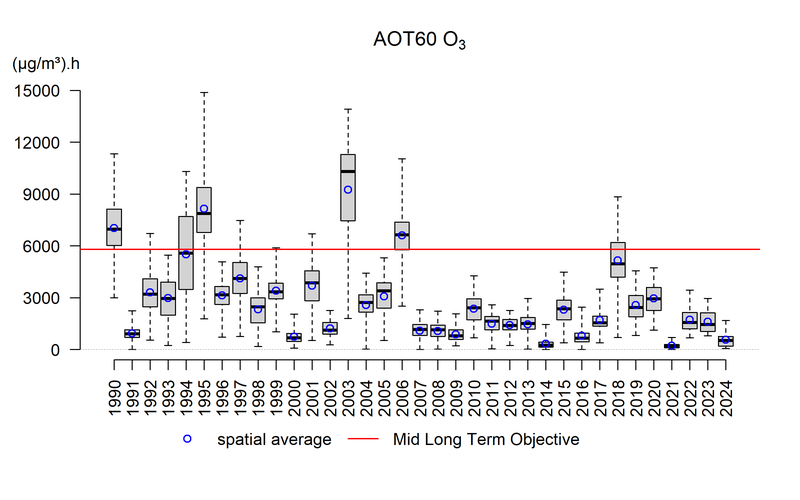 AOT60 $O_3$

(µg/m³).h

15000
12000
9000
6000
3000
0

1990
1991
1992
1993
1994
1995
1996
1997
1998
1999
2000
2001
2002
2003
2004
2005
2006
2007
2008
2009
2010
2011
2012
2013
2014
2015
2016
2017
2018
2019
2020
2021
2022
2023
2024

spatial average
Mid Long Term Objective